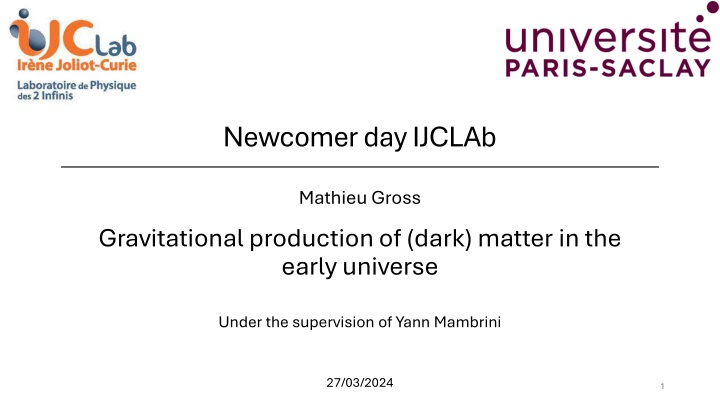 IJCLab
Irène Joliot-Curie
Laboratoire de Physique des 2 Infinis

université
PARIS-SACLAY

Newcomer day IJCLAb

Mathieu Gross

Gravitational production of (dark) matter in the early universe

Under the supervision of Yann Mambrini

27/03/2024

1